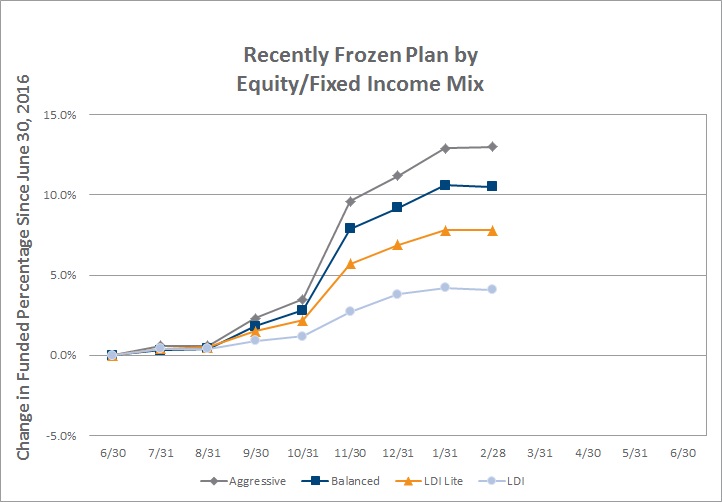 Recently Frozen Plan by Equity/Fixed Income Mix

Change in Funded Percentage Since June 30, 2016

15.0%
10.0%
5.0%
0.0%
-5.0%

6/30 7/31 8/31 9/30 10/31 11/30 12/31 1/31 2/28 3/31 4/30 5/31 6/30

Aggressive
Balanced
LDI Lite
LDI